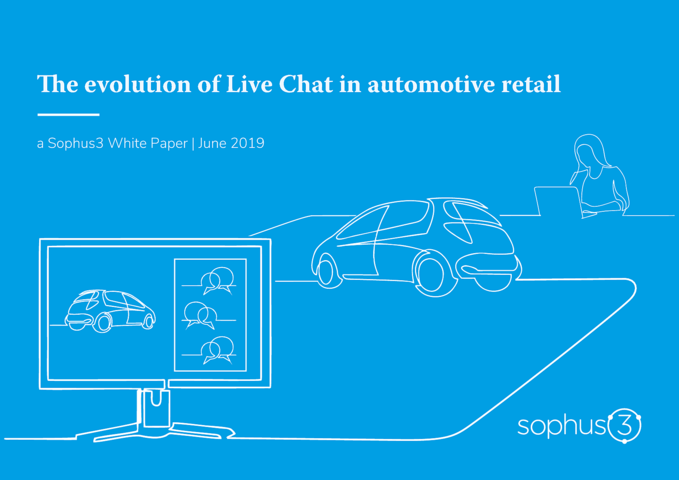 The evolution of Live Chat in automotive retail

a Sophus3 White Paper | June 2019

sophus3